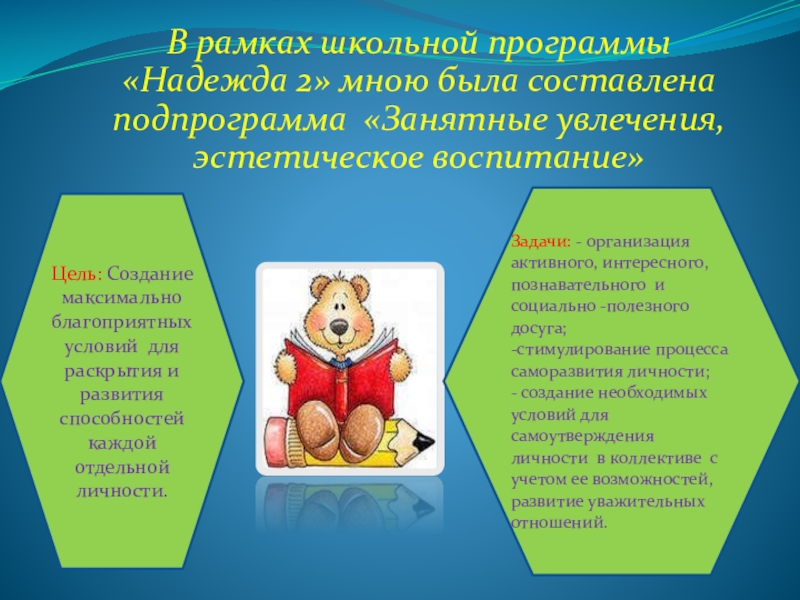 В рамках школьной программы «Надежда 2» мною была составлена подпрограмма «Занятные увлечения, эстетическое воспитание»

Цель: Создание максимально благоприятных условий для раскрытия и развития способностей каждой отдельной личности.

Задачи: - организация активного, интересного, познавательного и социально -полезного досуга;
-стимулирование процесса саморазвития личности;
- создание необходимых условий для самоутверждения личности в коллективе с учетом ее возможностей, развитие уважительных отношений.